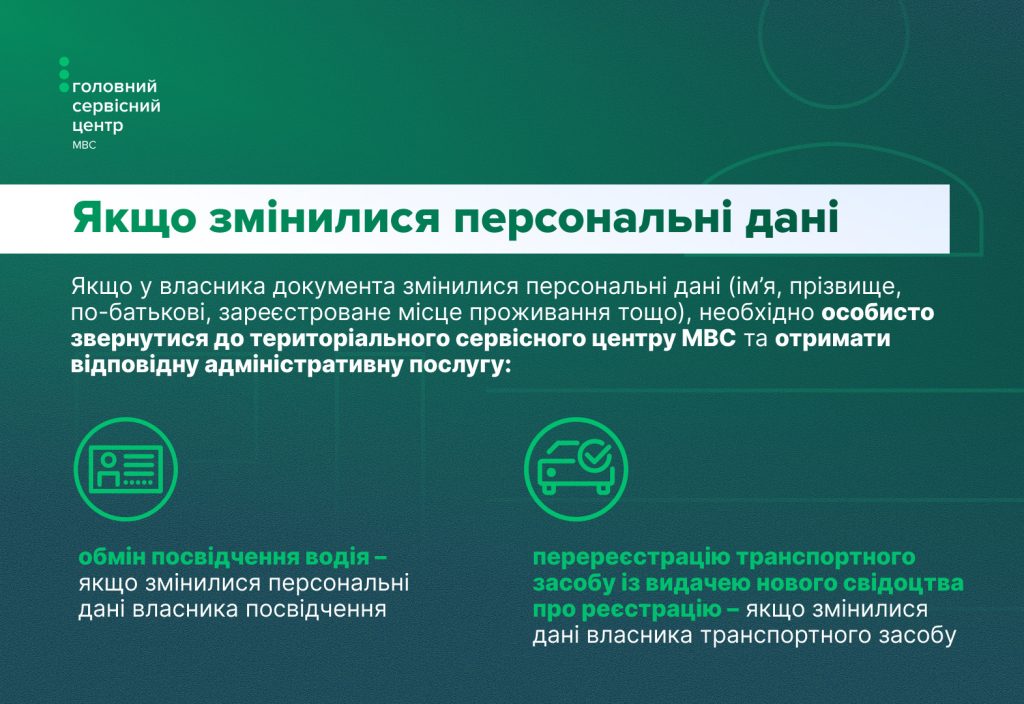 головний сервісний центр МВС

Якщо змінилися персональні дані

Якщо у власника документа змінилися персональні дані (ім'я, прізвище, по-батькові, зареєстроване місце проживання тощо), необхідно особисто звернутися до територіального сервісного центру МВС та отримати відповідну адміністративну послугу:

обмін посвідчення водія – якщо змінилися персональні дані власника посвідчення

перереєстрацію транспортного засобу із видачею нового свідоцтва про реєстрацію – якщо змінилися дані власника транспортного засобу